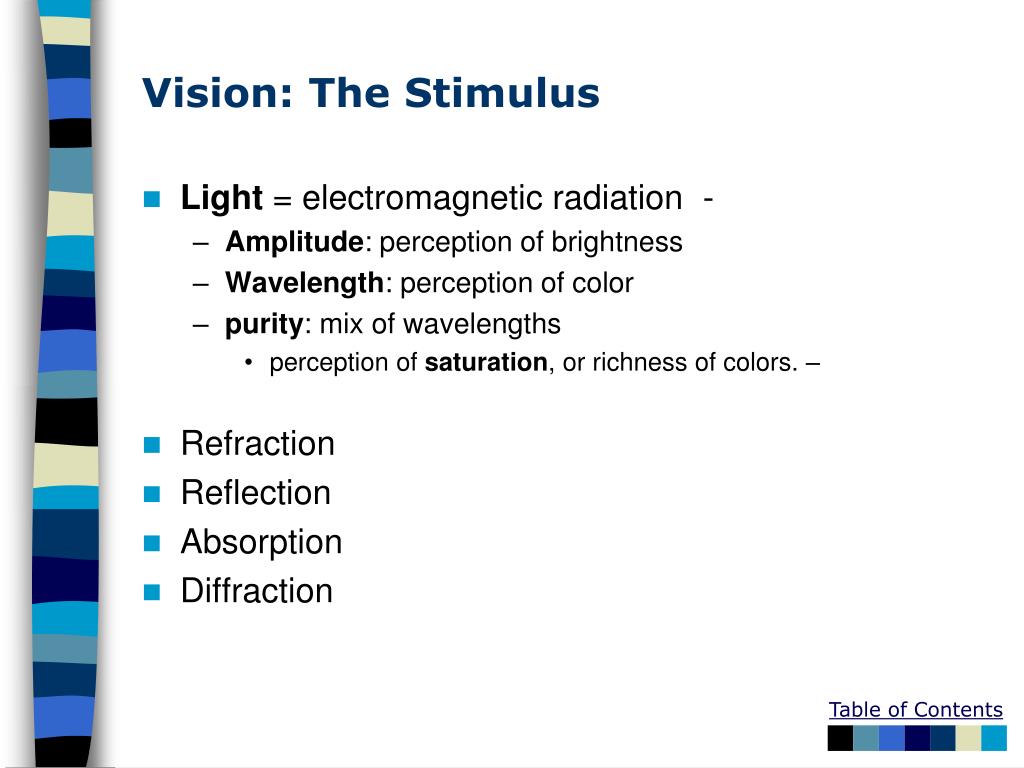 Vision: The Stimulus

Light = electromagnetic radiation -
– Amplitude: perception of brightness
– Wavelength: perception of color
– purity: mix of wavelengths
• perception of saturation, or richness of colors. –

Refraction
Reflection
Absorption
Diffraction

Table of Contents